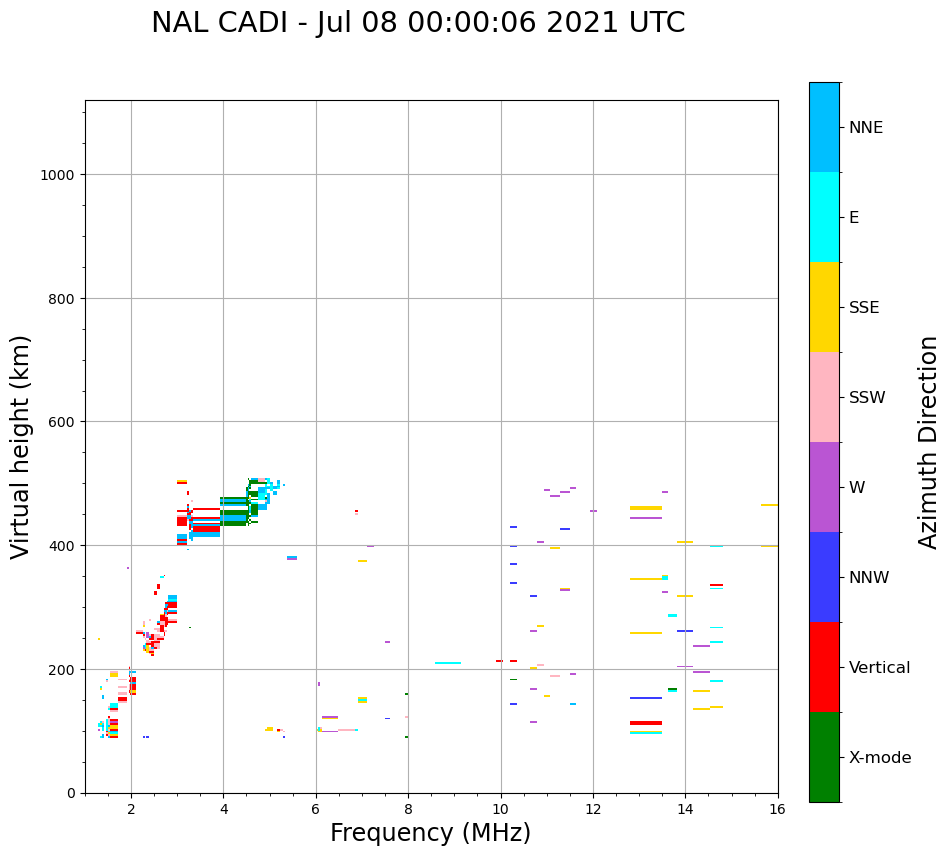 NAL CADI - Jul 08 00:00:06 2021 UTC

Virtual height (km)

1000
800
600
400
200
0

2
4
6
8
10
12
14
16

Frequency (MHz)

NNE
E
SSE
SSW
W
NNW
Vertical
X-mode

Azimuth Direction